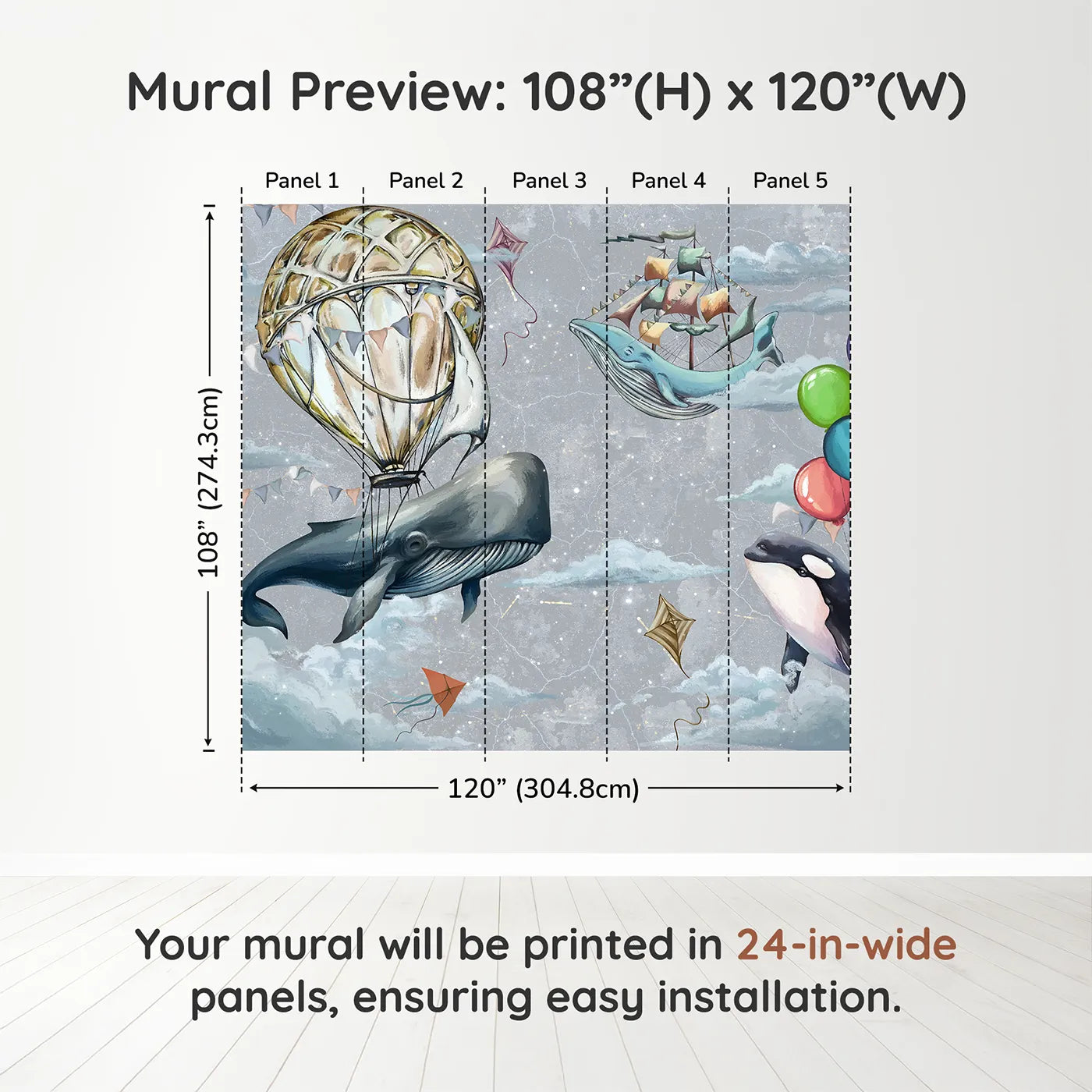 Mural Preview: 108”(H) x 120”(W)

Panel 1 Panel 2 Panel 3 Panel 4 Panel 5

108” (274.3cm)

120” (304.8cm)

Your mural will be printed in 24-in-wide panels, ensuring easy installation.